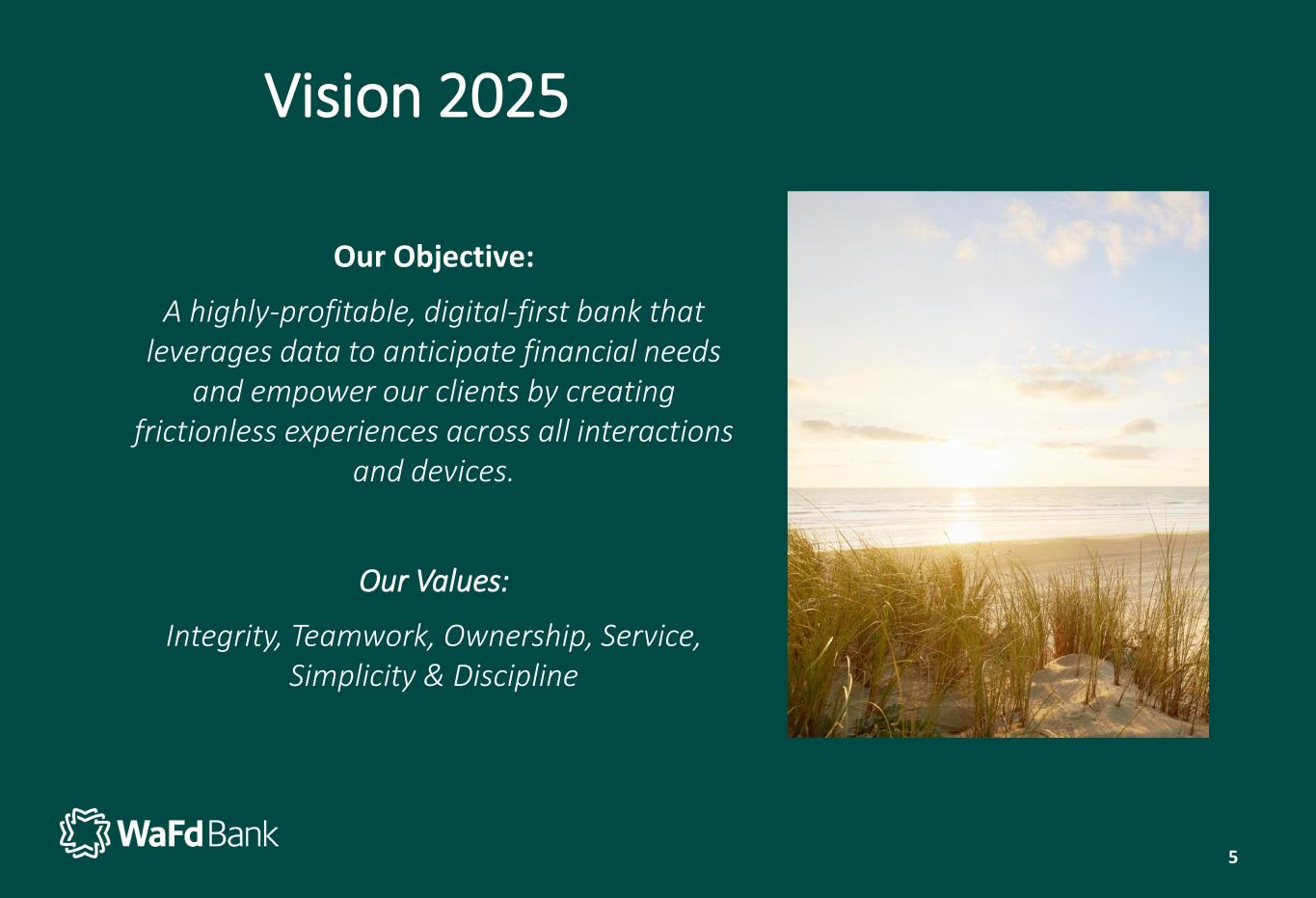 Vision 2025

Our Objective:

A highly-profitable, digital-first bank that leverages data to anticipate financial needs and empower our clients by creating frictionless experiences across all interactions and devices.

Our Values:

Integrity, Teamwork, Ownership, Service, Simplicity & Discipline

WaFd Bank

5